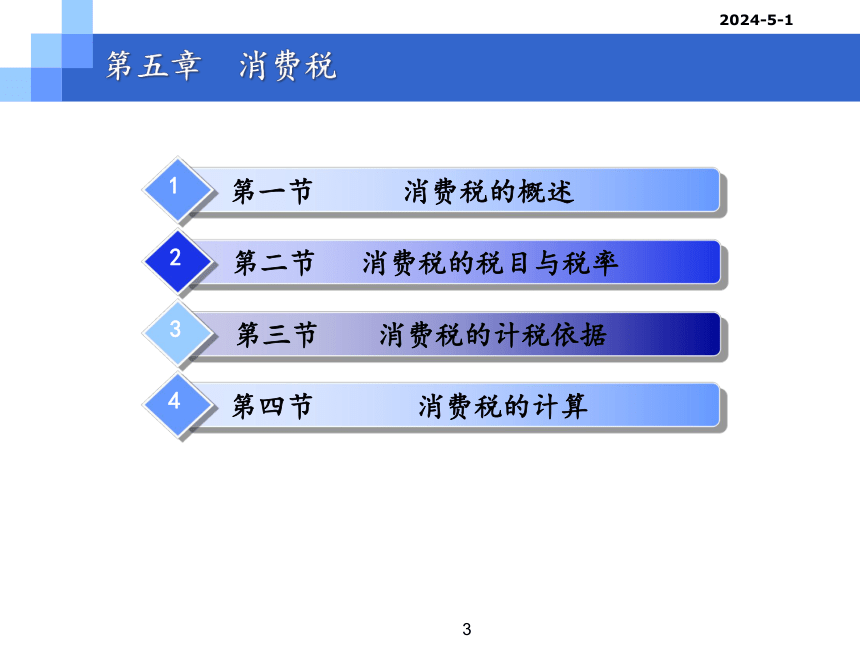 2024-5-1

第五章 消费税

1 第一节 消费税的概述

2 第二节 消费税的税目与税率

3 第三节 消费税的计税依据

4 第四节 消费税的计算

3